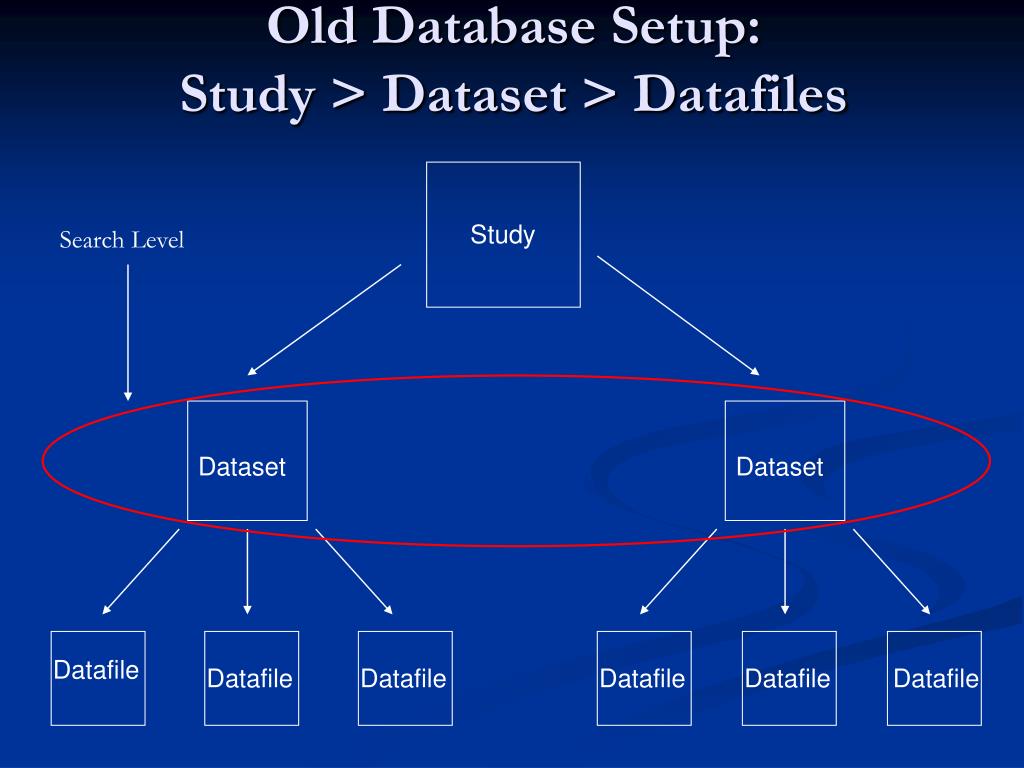 Old Database Setup:
Study > Dataset > Datafiles

Search Level

Study

Dataset

Dataset

Datafile

Datafile

Datafile

Datafile

Datafile

Datafile